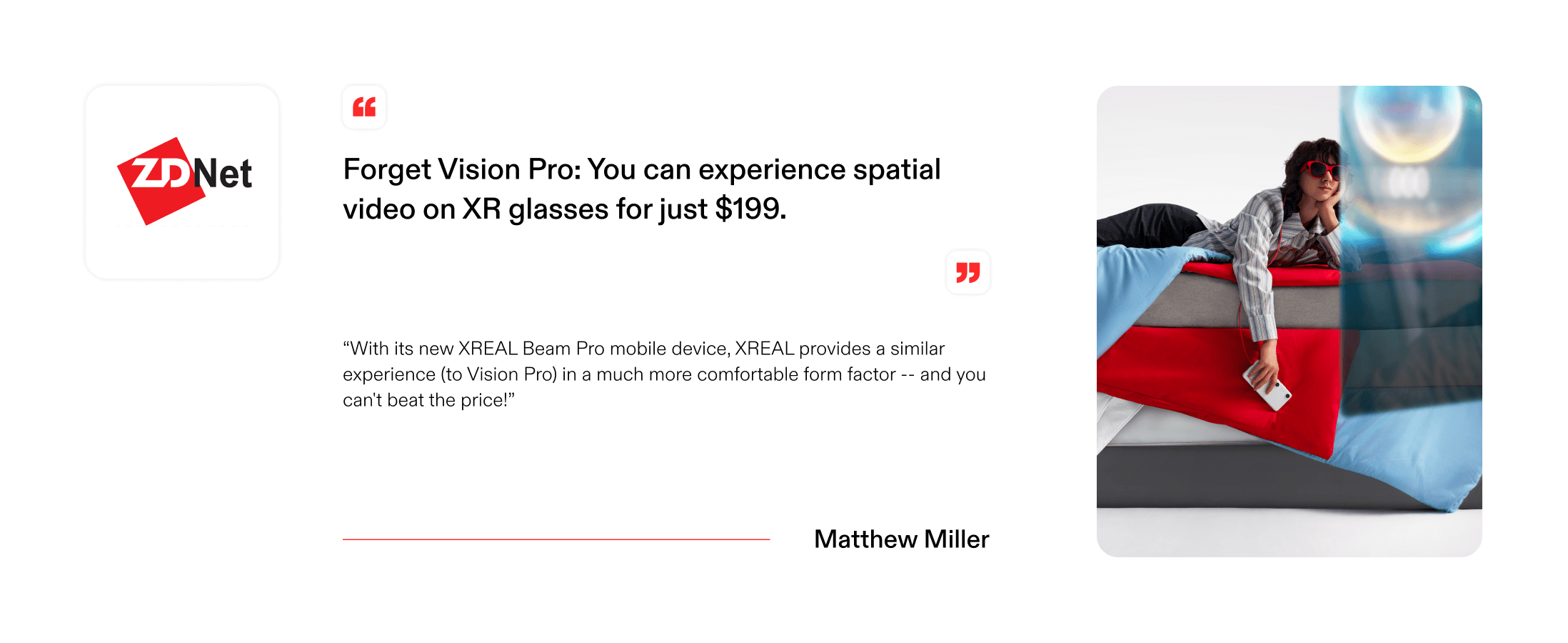 ZDNet

Forget Vision Pro: You can experience spatial video on XR glasses for just \$199.

“With its new XREAL Beam Pro mobile device, XREAL provides a similar experience (to Vision Pro) in a much more comfortable form factor -- and you can't beat the price!”

Matthew Miller